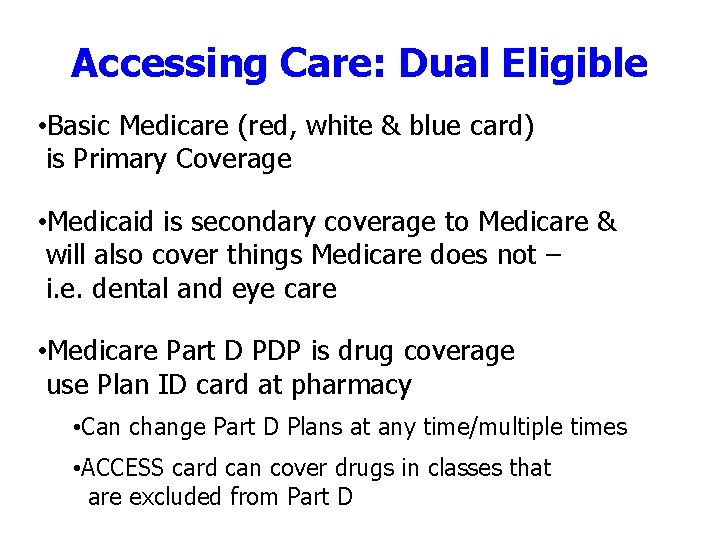 Accessing Care: Dual Eligible

•Basic Medicare (red, white & blue card) is Primary Coverage

•Medicaid is secondary coverage to Medicare & will also cover things Medicare does not – i.e. dental and eye care

•Medicare Part D PDP is drug coverage use Plan ID card at pharmacy

•Can change Part D Plans at any time/multiple times

•ACCESS card can cover drugs in classes that are excluded from Part D